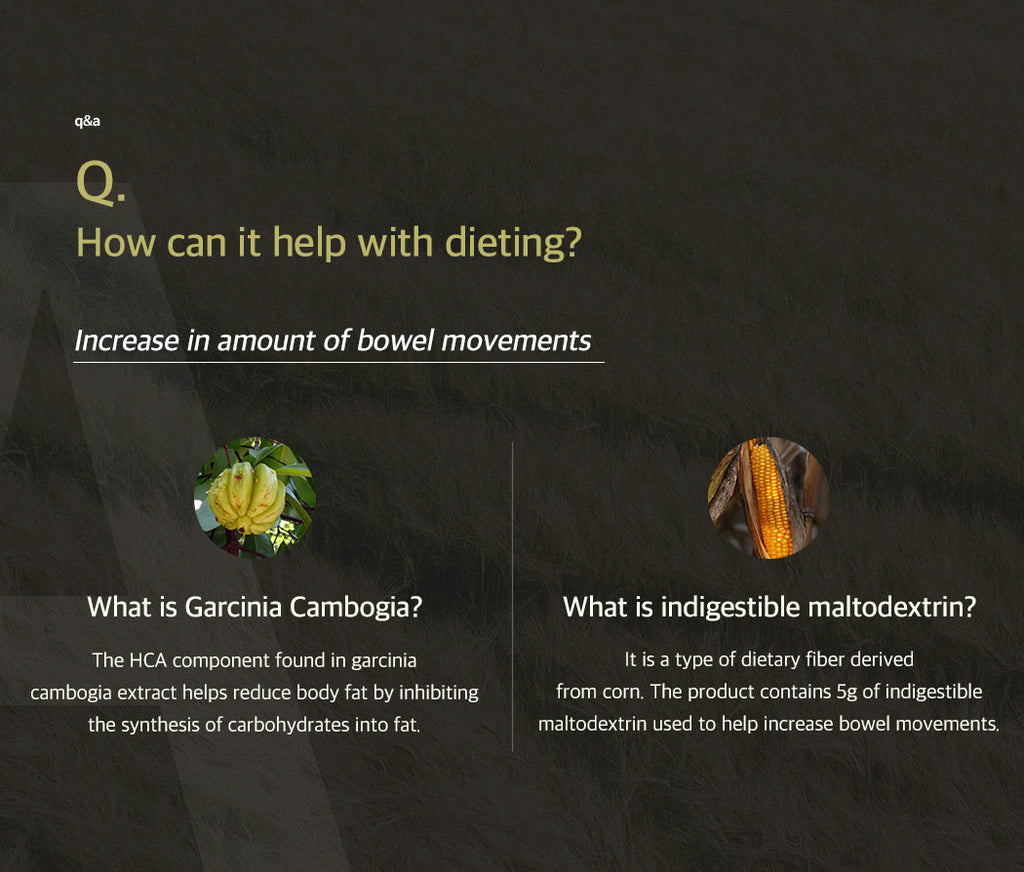 q&a

Q.
How can it help with dieting?

Increase in amount of bowel movements

What is Garcinia Cambogia?

The HCA component found in garcinia cambogia extract helps reduce body fat by inhibiting the synthesis of carbohydrates into fat.

What is indigestible maltodextrin?

It is a type of dietary fiber derived from corn. The product contains 5g of indigestible maltodextrin used to help increase bowel movements.